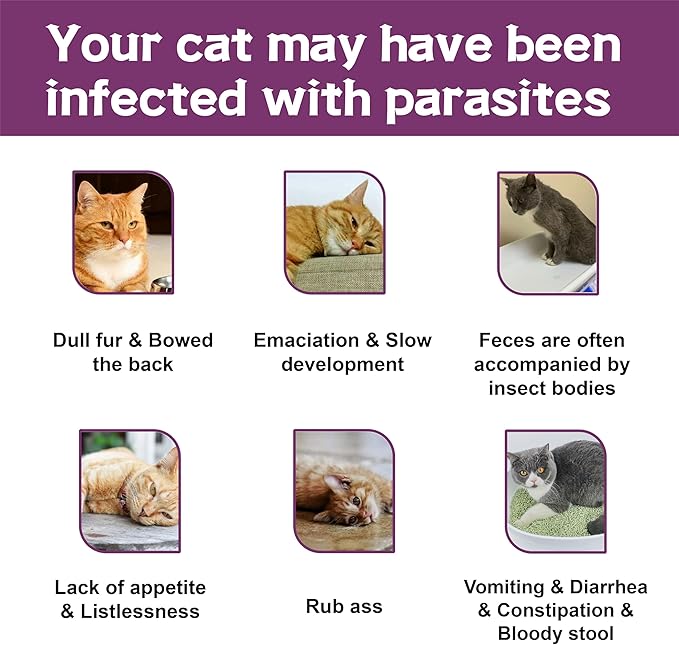 Your cat may have been infected with parasites

Dull fur & Bowed the back

Emaciation & Slow development

Feces are often accompanied by insect bodies

Lack of appetite & Listlessness

Rub ass

Vomiting & Diarrhea & Constipation & Bloody stool